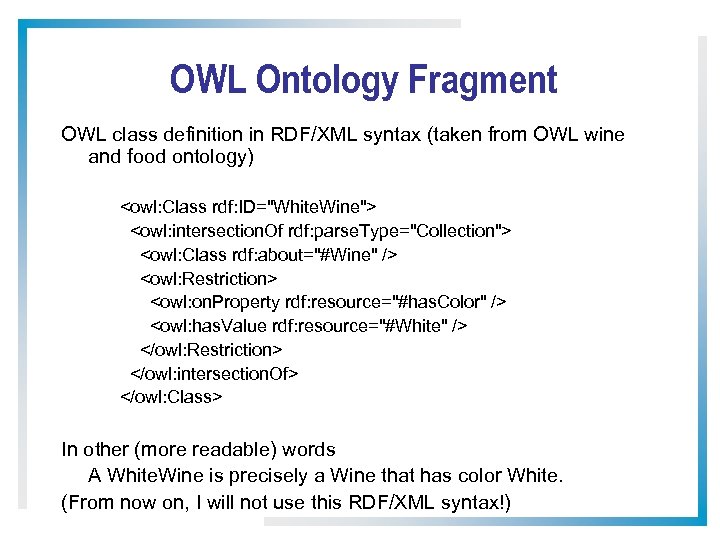 OWL Ontology Fragment

OWL class definition in RDF/XML syntax (taken from OWL wine and food ontology)

<owl:Class rdf:ID="WhiteWine">
<owl:intersectionOf rdf:parseType="Collection">
<owl:Class rdf:about="#Wine" />
<owl:Restriction>
<owl:onProperty rdf:resource="#hasColor" />
<owl:hasValue rdf:resource="#White" />
</owl:Restriction>
</owl:intersectionOf>
</owl:Class>

In other (more readable) words
A WhiteWine is precisely a Wine that has color White.
(From now on, I will not use this RDF/XML syntax!)